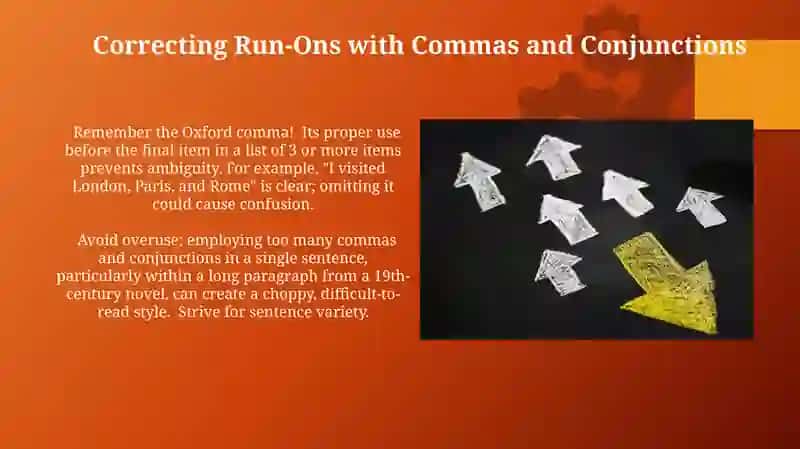 Correcting Run-Ons with Commas and Conjunctions

Remember the Oxford comma! Its proper use before the final item in a list of 3 or more items prevents ambiguity. For example, "I visited London, Paris, and Rome" is clear; omitting it could cause confusion.

Avoid overuse; employing too many commas and conjunctions in a single sentence, particularly within a long paragraph from a 19th-century novel, can create a choppy, difficult-to-read style. Strive for sentence variety.